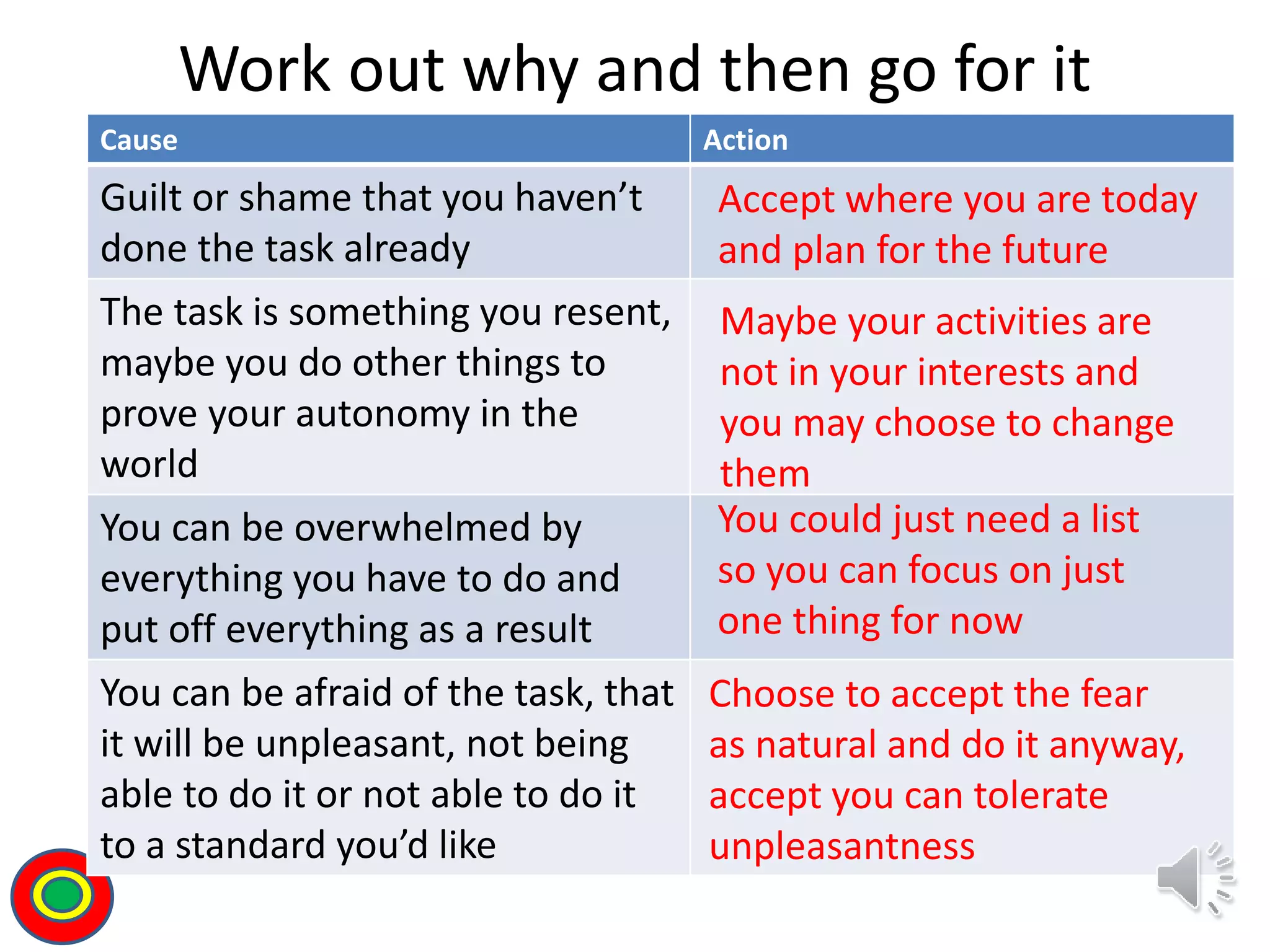 Work out why and then go for it

| Cause | Action |
|---|---|
| Guilt or shame that you haven’t done the task already | Accept where you are today and plan for the future |
| The task is something you resent, maybe you do other things to prove your autonomy in the world | Maybe your activities are not in your interests and you may choose to change them |
| You can be overwhelmed by everything you have to do and put off everything as a result | You could just need a list so you can focus on just one thing for now |
| You can be afraid of the task, that it will be unpleasant, not being able to do it or not able to do it to a standard you’d like | Choose to accept the fear as natural and do it anyway, accept you can tolerate unpleasantness |